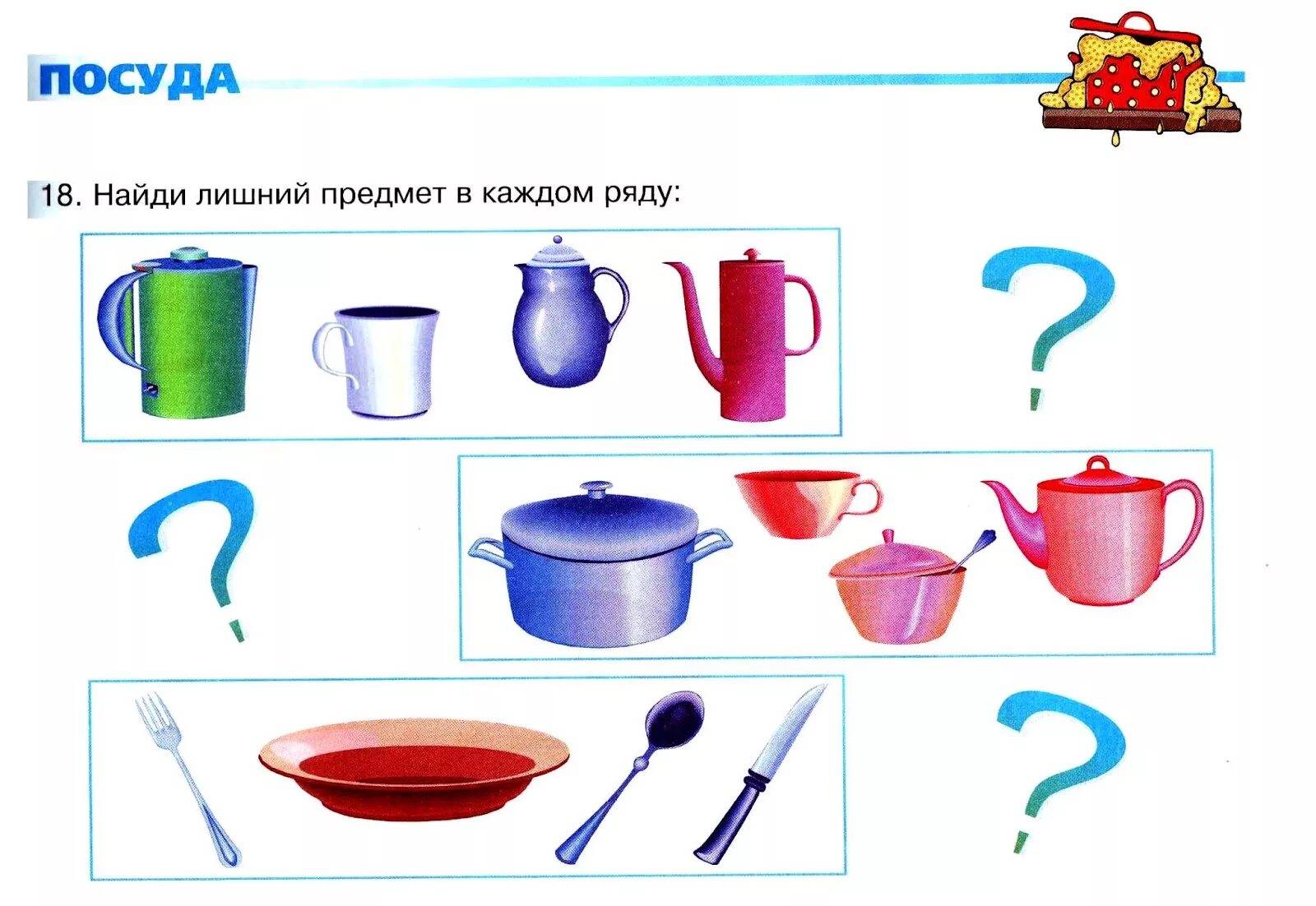 ПОСУДА

18. Найди лишний предмет в каждом ряду:

?

?

?